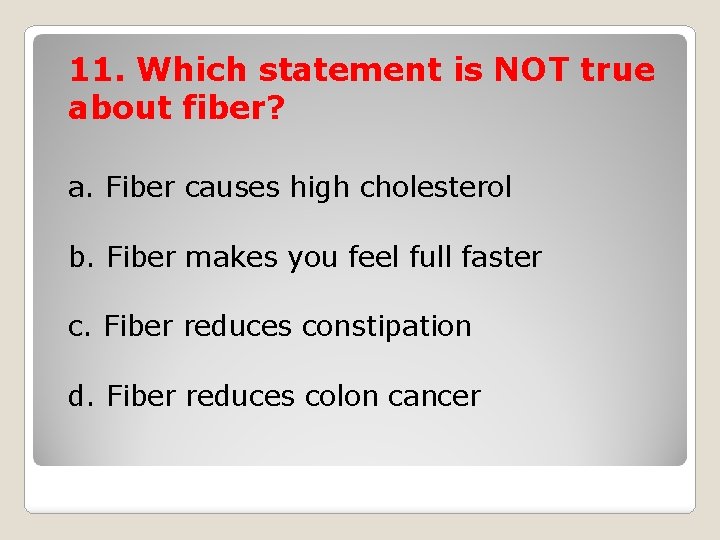 11. Which statement is NOT true about fiber?

a. Fiber causes high cholesterol

b. Fiber makes you feel full faster

c. Fiber reduces constipation

d. Fiber reduces colon cancer